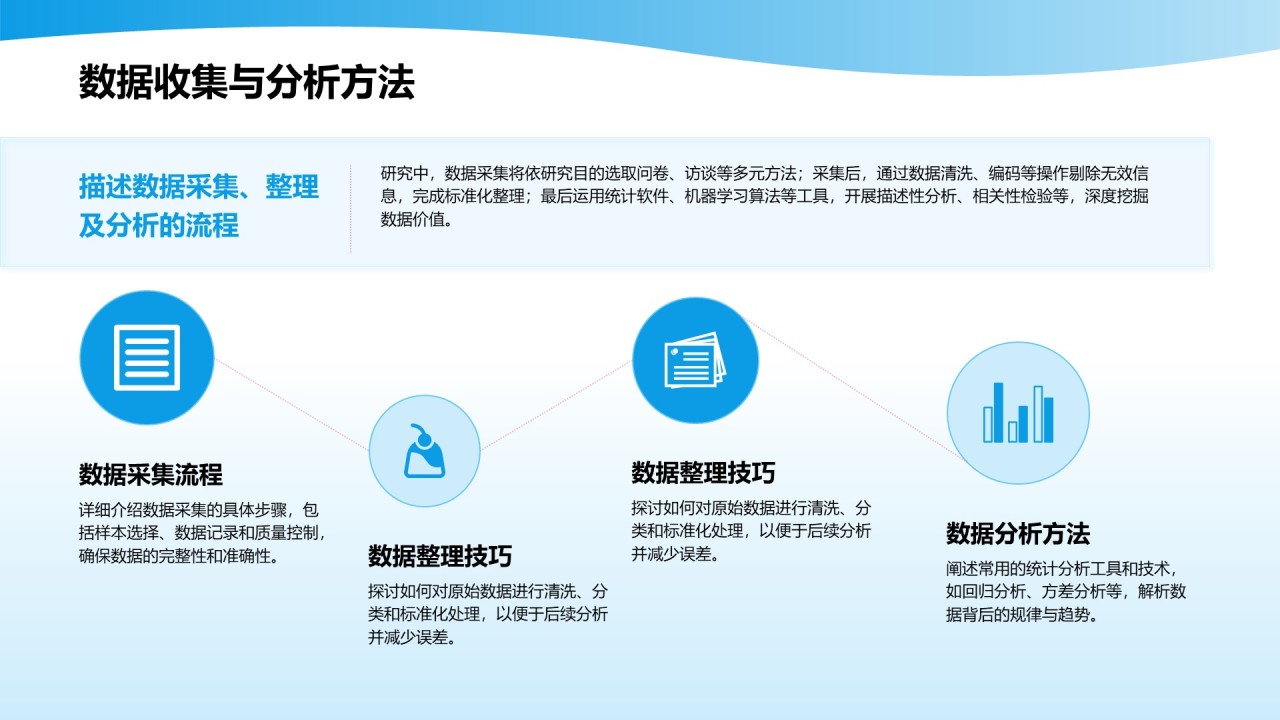 数据收集与分析方法

描述数据采集、整理及分析的流程

研究中，数据采集将依研究目的选取问卷、访谈等多元方法；采集后，通过数据清洗、编码等操作剔除无效信息，完成标准化整理；最后运用统计软件、机器学习算法等工具，开展描述性分析、相关性检验等，深度挖掘数据价值。

数据采集流程

详细介绍数据采集的具体步骤，包括样本选择、数据记录和质量控制，确保数据的完整性和准确性。

数据整理技巧

探讨如何对原始数据进行清洗、分类和标准化处理，以便于后续分析并减少误差。

数据整理技巧

探讨如何对原始数据进行清洗、分类和标准化处理，以便于后续分析并减少误差。

数据分析方法

阐述常用的统计分析工具和技术，如回归分析、方差分析等，解析数据背后的规律与趋势。